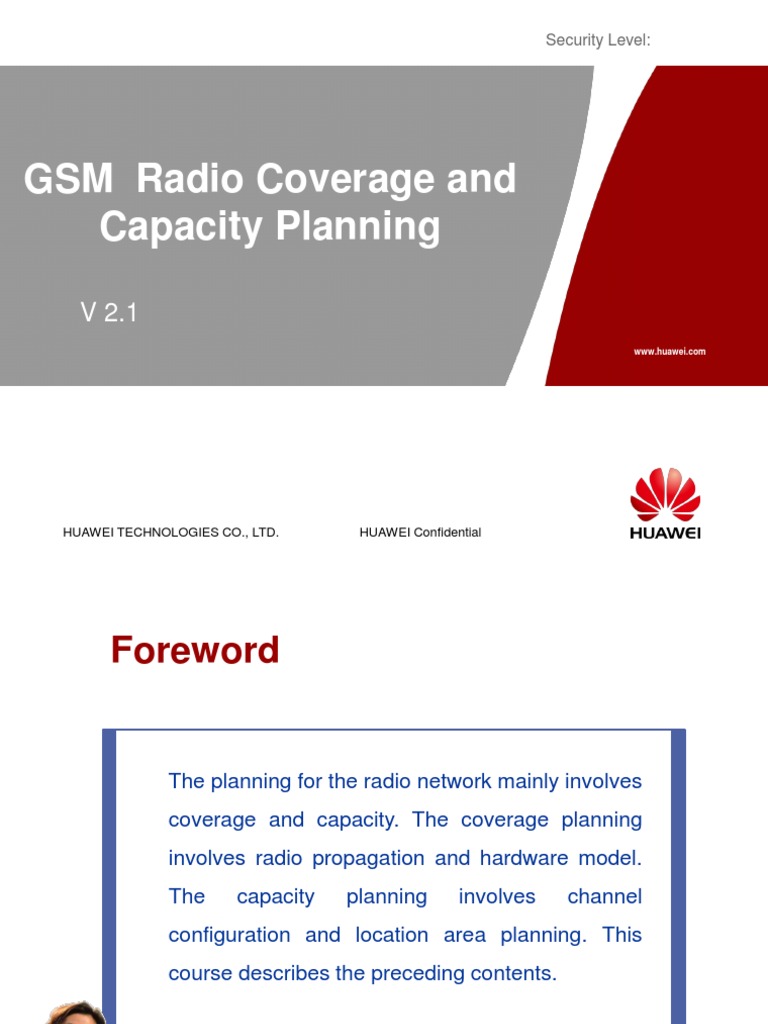 Security Level:

GSM Radio Coverage and Capacity Planning

V 2.1

www.huawei.com

HUAWEI TECHNOLOGIES CO., LTD.

HUAWEI Confidential

HUAWEI

Foreword

The planning for the radio network mainly involves coverage and capacity. The coverage planning involves radio propagation and hardware model. The capacity planning involves channel configuration and location area planning. This course describes the preceding contents.